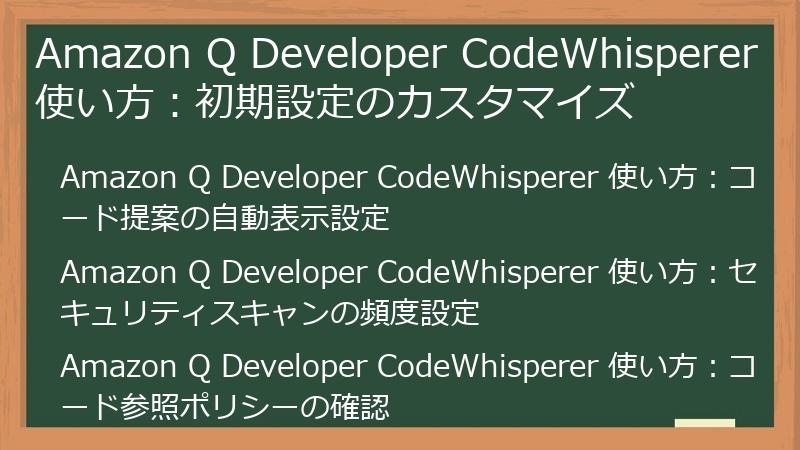 Amazon Q Developer CodeWhisperer 使い方：初期設定のカスタマイズ

Amazon Q Developer CodeWhisperer 使い方：コード提案の自動表示設定

Amazon Q Developer CodeWhisperer 使い方：セキュリティスキャンの頻度設定

Amazon Q Developer CodeWhisperer 使い方：コード参照ポリシーの確認